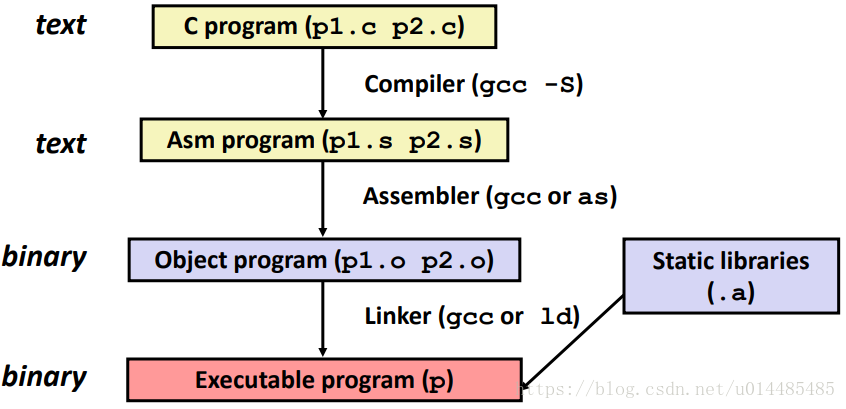 text

C program (p1.c p2.c)

Compiler (gcc -S)

text

Asm program (p1.s p2.s)

Assembler (gcc or as)

binary

Object program (p1.o p2.o)

Static libraries (.a)

Linker (gcc or ld)

binary

Executable program (p)

https://blog.csdn.net/u014485485